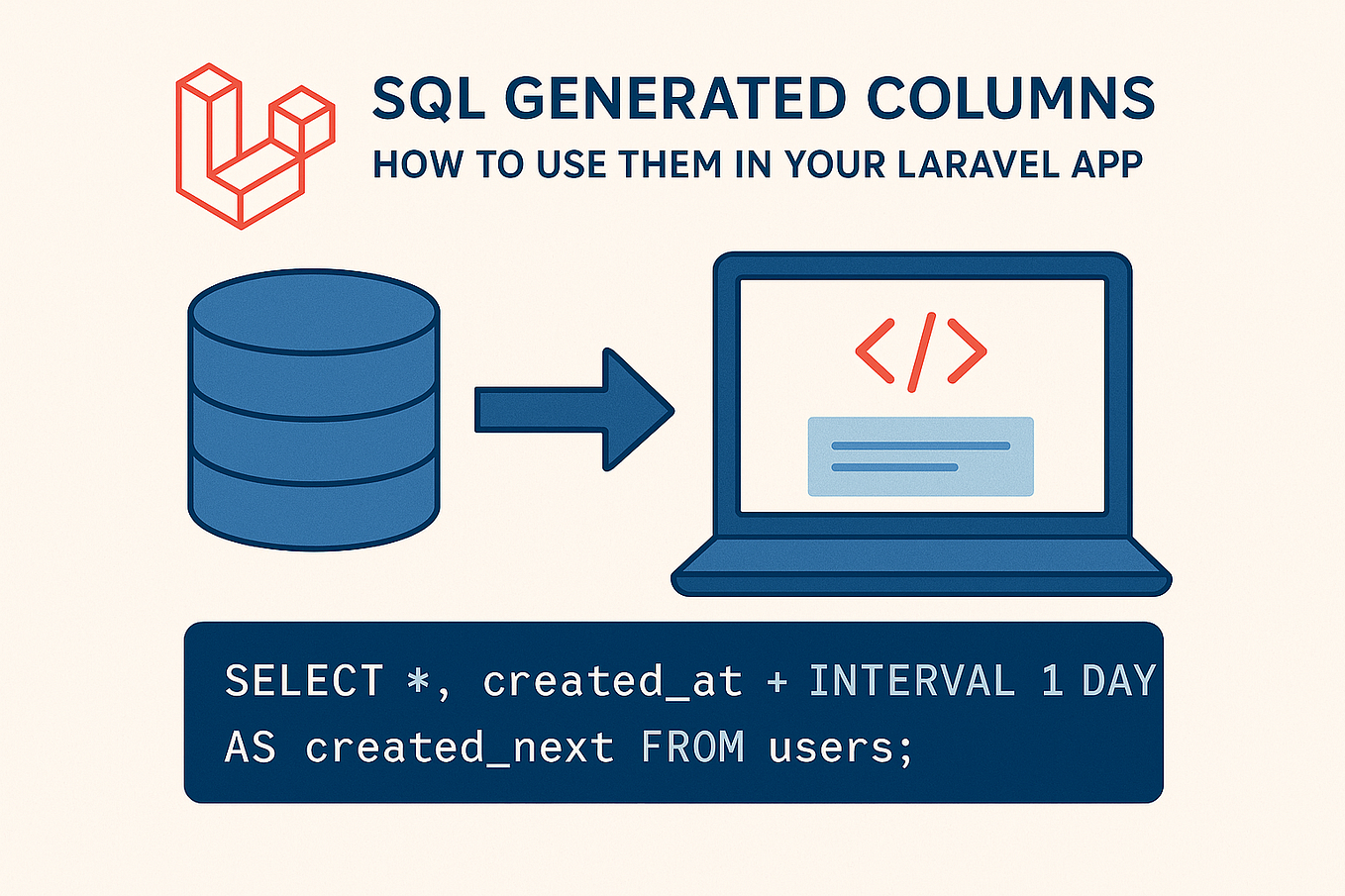 SQL GENERATED COLUMNS
HOW TO USE THEM IN YOUR LARAVEL APP

</>

SELECT *, created_at + INTERVAL 1 DAY
AS created_next FROM users;